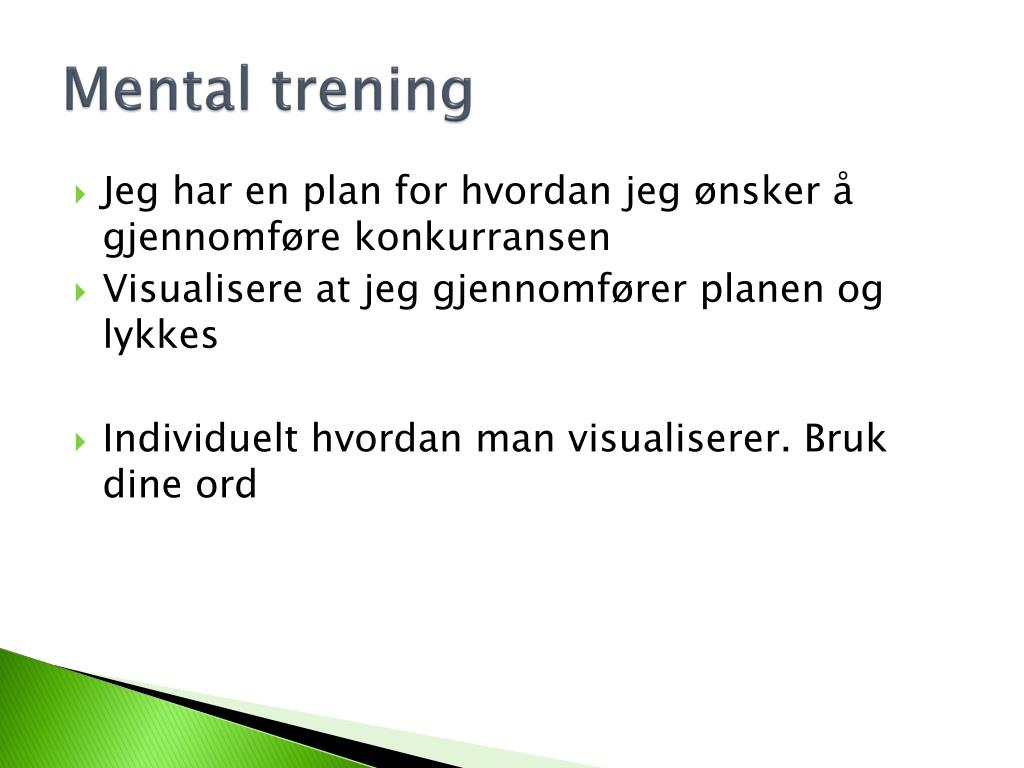 Mental trening

Jeg har en plan for hvordan jeg ønsker å gjennomføre konkurransen

Visualisere at jeg gjennomfører planen og lykkes

Individuelt hvordan man visualiserer. Bruk dine ord